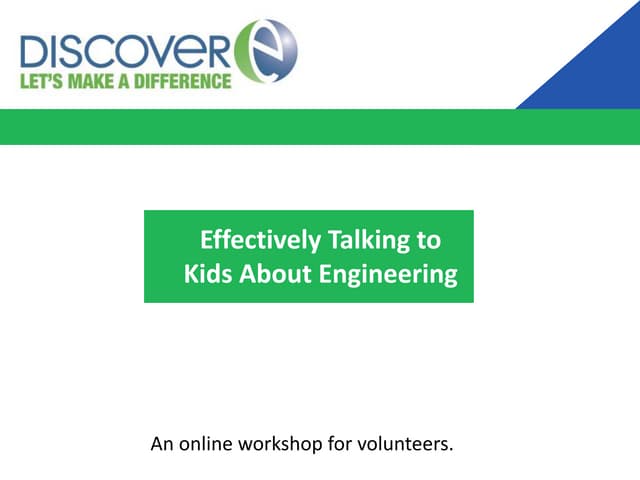 DISCOVER e
LET'S MAKE A DIFFERENCE

Effectively Talking to Kids About Engineering

An online workshop for volunteers.